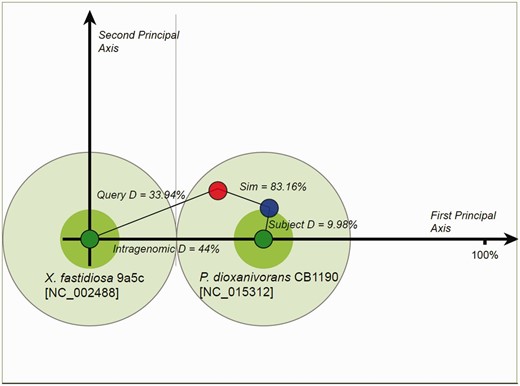 Second Principal Axis

Query D = 33.94%

Sim = 83.16%

Subject D = 9.98%

First Principal Axis

Intragenomic D = 44%

100%

X. fastidiosa 9a5c [NC_002488]

P. dioxanivorans CB1190 [NC_015312]